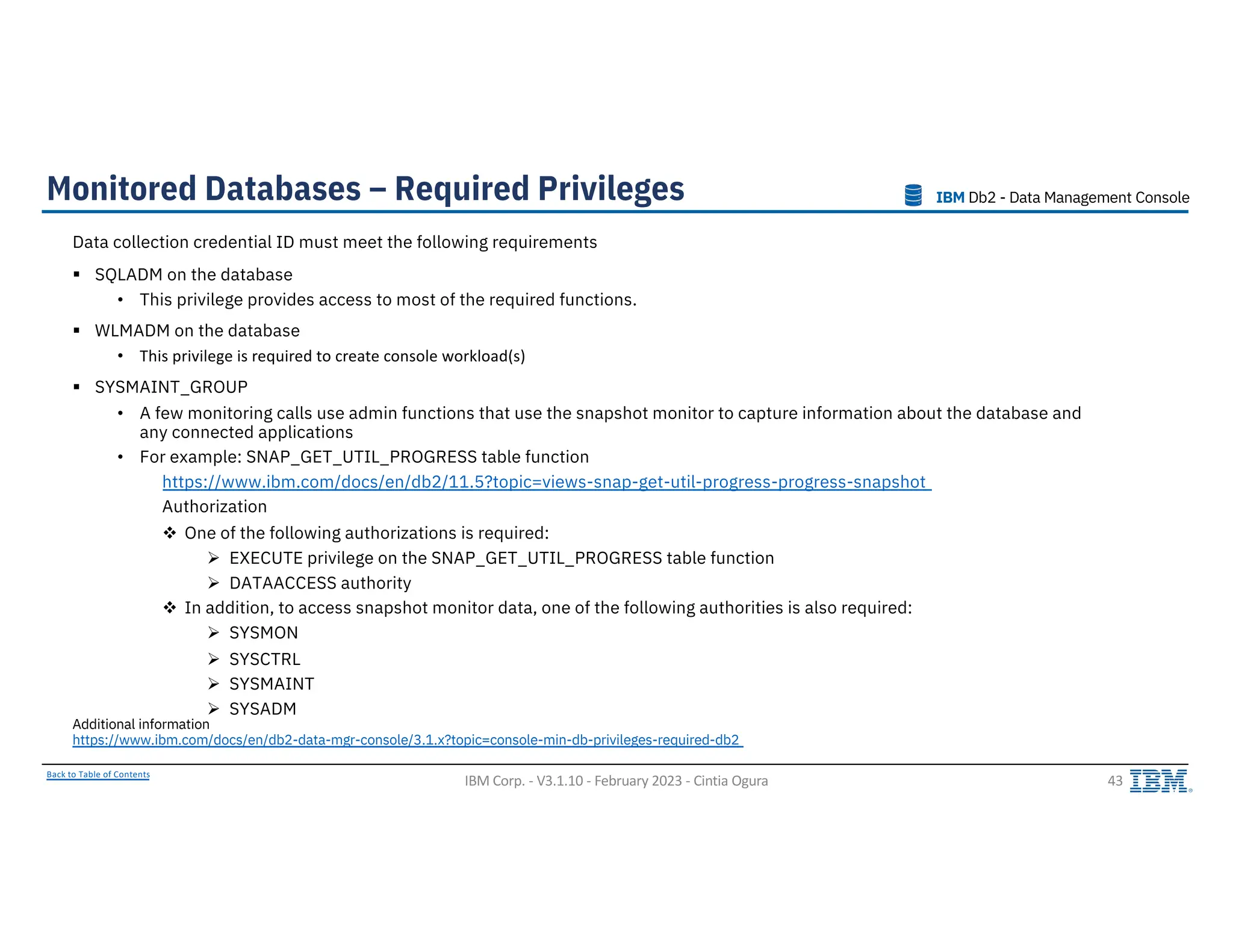 Monitored Databases – Required Privileges

IBM Db2 - Data Management Console

Data collection credential ID must meet the following requirements

▪ SQLADM on the database
  • This privilege provides access to most of the required functions.

▪ WLMADM on the database
  • This privilege is required to create console workload(s)

▪ SYSMAINT_GROUP
  • A few monitoring calls use admin functions that use the snapshot monitor to capture information about the database and any connected applications
  • For example: SNAP_GET_UTIL_PROGRESS table function
    https://www.ibm.com/docs/en/db2/11.5?topic=views-snap-get-util-progress-progress-snapshot
    Authorization
    ❖ One of the following authorizations is required:
      ➢ EXECUTE privilege on the SNAP_GET_UTIL_PROGRESS table function
      ➢ DATAACCESS authority
    ❖ In addition, to access snapshot monitor data, one of the following authorities is also required:
      ➢ SYSMON
      ➢ SYSCTRL
      ➢ SYSMAINT
      ➢ SYSADM

Additional information
https://www.ibm.com/docs/en/db2-data-mgr-console/3.1.x?topic=console-min-db-privileges-required-db2

Back to Table of Contents

IBM Corp. - V3.1.10 - February 2023 - Cintia Ogura

43 IBM